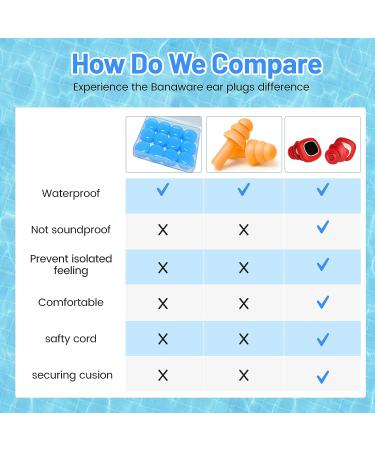 How Do We Compare

Experience the Banaware ear plugs difference

| | | | |
|---|---|---|---|
| Waterproof | ✓ | ✓ | ✓ |
| Not soundproof | X | X | ✓ |
| Prevent isolated feeling | X | X | ✓ |
| Comfortable | X | X | ✓ |
| safty cord | X | X | ✓ |
| securing cusion | X | X | ✓ |